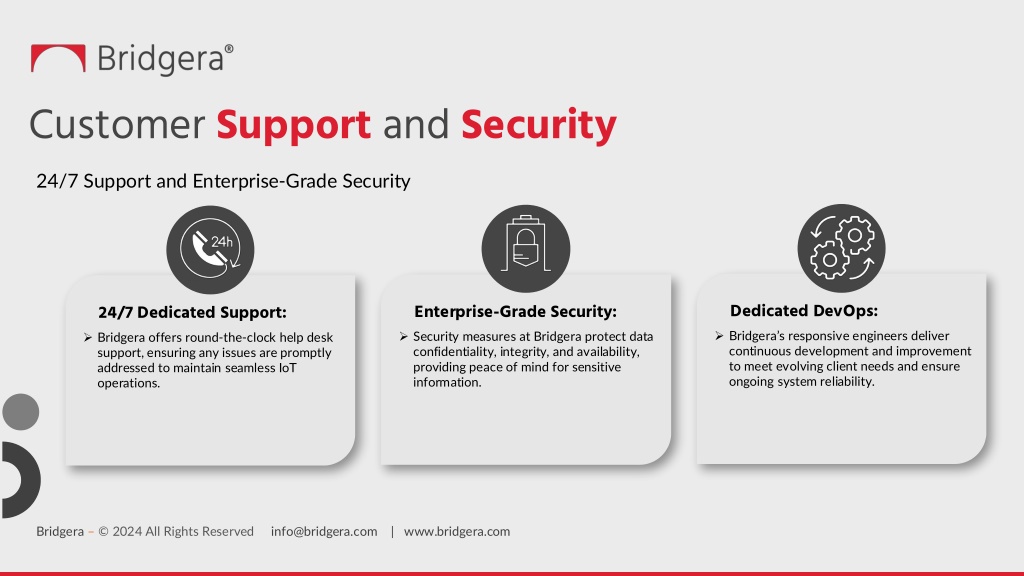 Bridgera®

Customer Support and Security

24/7 Support and Enterprise-Grade Security

24h

24/7 Dedicated Support:

➢ Bridgera offers round-the-clock help desk support, ensuring any issues are promptly addressed to maintain seamless IoT operations.

Enterprise-Grade Security:

➢ Security measures at Bridgera protect data confidentiality, integrity, and availability, providing peace of mind for sensitive information.

Dedicated DevOps:

➢ Bridgera's responsive engineers deliver continuous development and improvement to meet evolving client needs and ensure ongoing system reliability.

Bridgera – © 2024 All Rights Reserved info@bridgera.com | www.bridgera.com